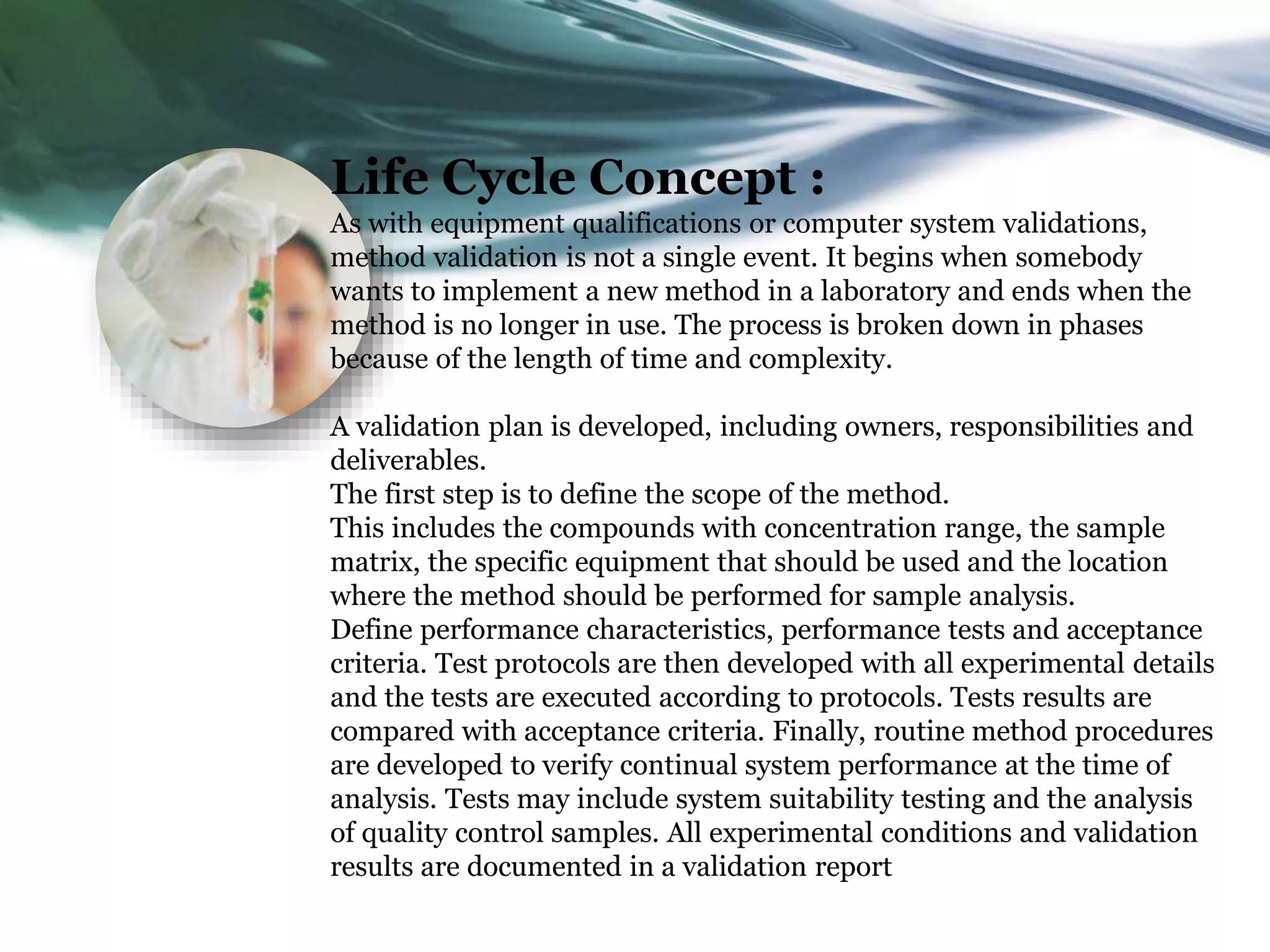 Life Cycle Concept :

As with equipment qualifications or computer system validations, method validation is not a single event. It begins when somebody wants to implement a new method in a laboratory and ends when the method is no longer in use. The process is broken down in phases because of the length of time and complexity.

A validation plan is developed, including owners, responsibilities and deliverables.
The first step is to define the scope of the method.
This includes the compounds with concentration range, the sample matrix, the specific equipment that should be used and the location where the method should be performed for sample analysis.
Define performance characteristics, performance tests and acceptance criteria. Test protocols are then developed with all experimental details and the tests are executed according to protocols. Tests results are compared with acceptance criteria. Finally, routine method procedures are developed to verify continual system performance at the time of analysis. Tests may include system suitability testing and the analysis of quality control samples. All experimental conditions and validation results are documented in a validation report